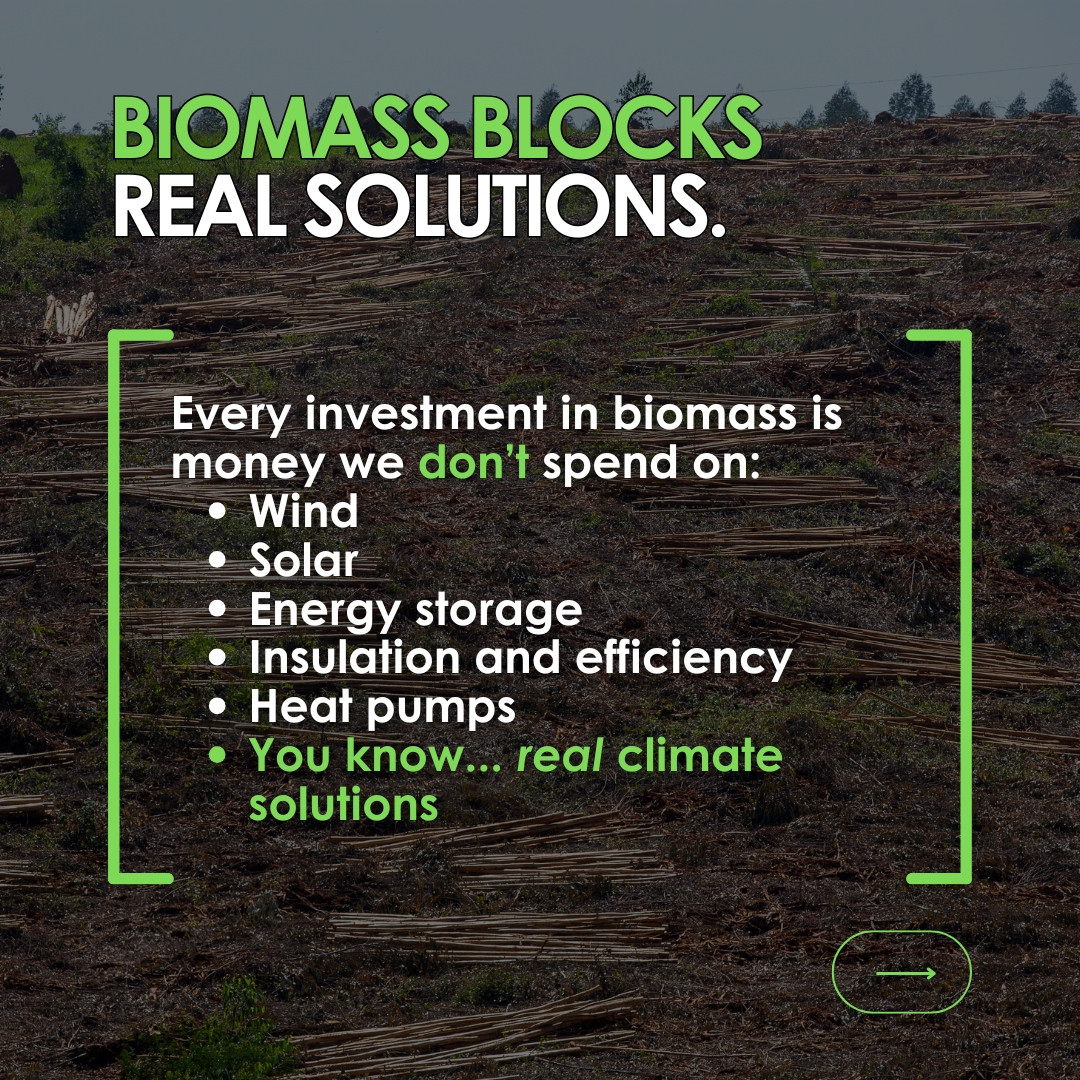 BIOMASS BLOCKS
REAL SOLUTIONS.

Every investment in biomass is money we don't spend on:
• Wind
• Solar
• Energy storage
• Insulation and efficiency
• Heat pumps
• You know... real climate solutions